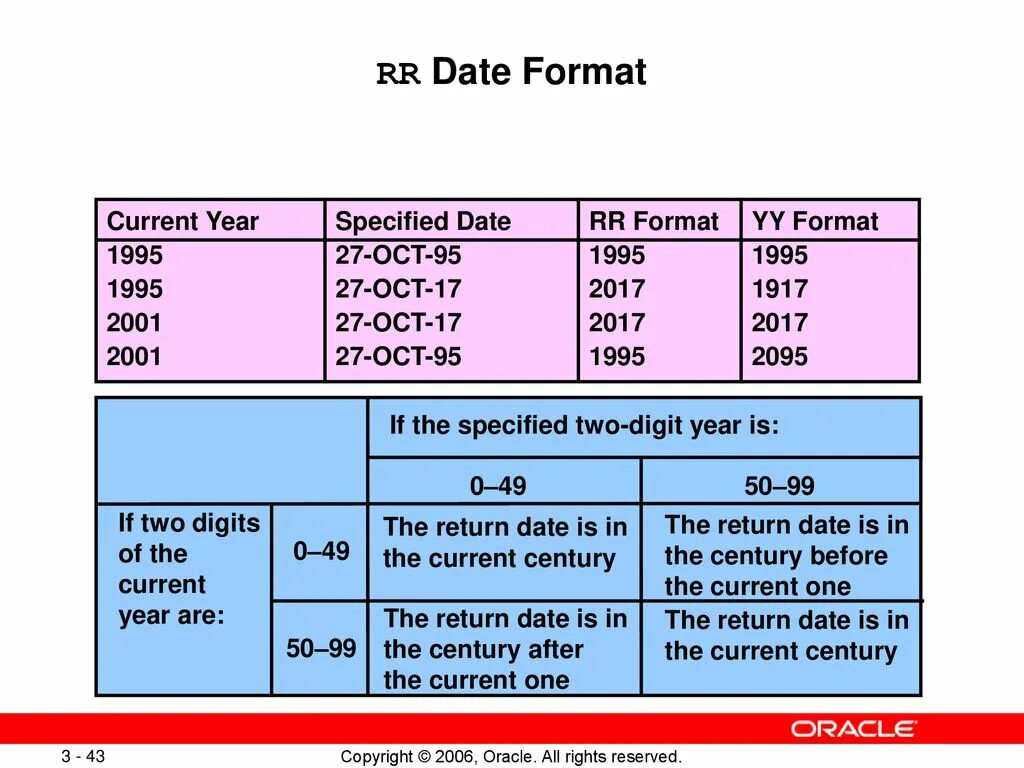 RR Date Format

| Current Year | Specified Date | RR Format | YY Format |
|---|---|---|---|
| 1995 | 27-OCT-95 | 1995 | 1995 |
| 1995 | 27-OCT-17 | 2017 | 1917 |
| 2001 | 27-OCT-17 | 2017 | 2017 |
| 2001 | 27-OCT-95 | 1995 | 2095 |

| | | If the specified two-digit year is: | |
|---|---|---|---|
| | | 0–49 | 50–99 |
| If two digits of the current year are: | 0–49 | The return date is in the current century | The return date is in the century before the current one |
| | 50–99 | The return date is in the century after the current one | The return date is in the current century |

ORACLE

3 - 43

Copyright © 2006, Oracle. All rights reserved.